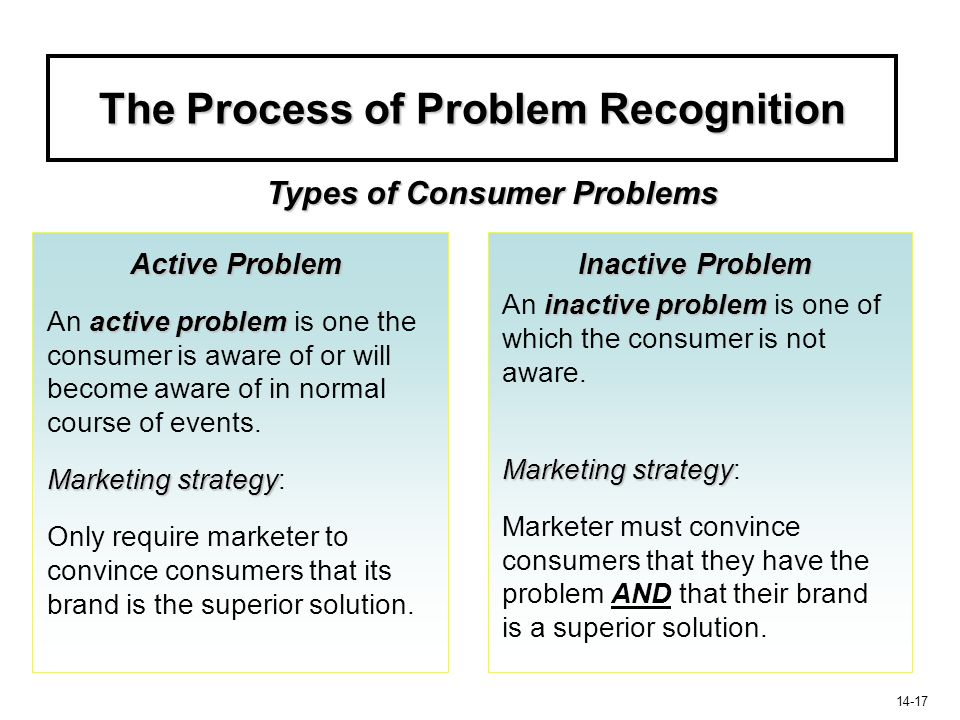 The Process of Problem Recognition

Types of Consumer Problems

Active Problem

An active problem is one the consumer is aware of or will become aware of in normal course of events.

Marketing strategy:

Only require marketer to convince consumers that its brand is the superior solution.

Inactive Problem

An inactive problem is one of which the consumer is not aware.

Marketing strategy:

Marketer must convince consumers that they have the problem AND that their brand is a superior solution.

14-17